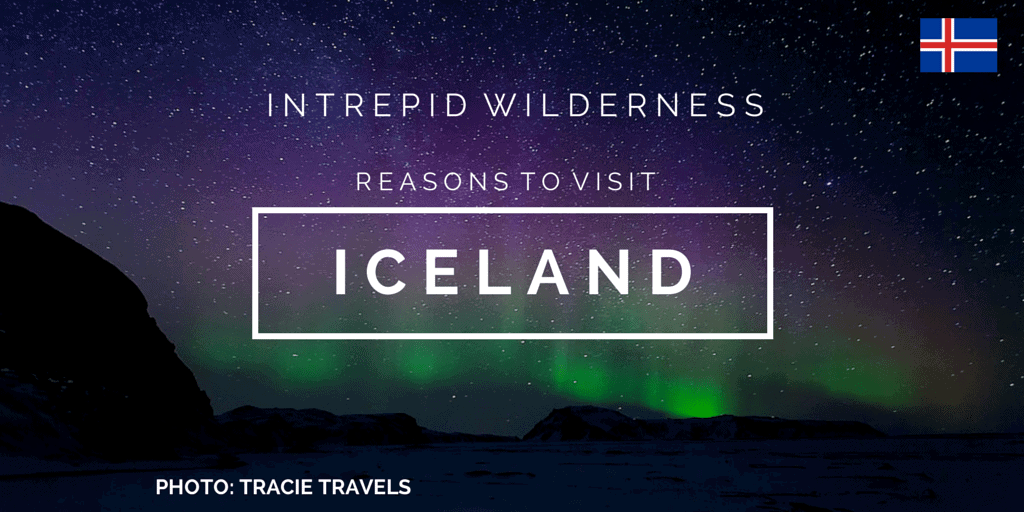 INTREPID WILDERNESS

REASONS TO VISIT

ICELAND

PHOTO: TRACIE TRAVELS